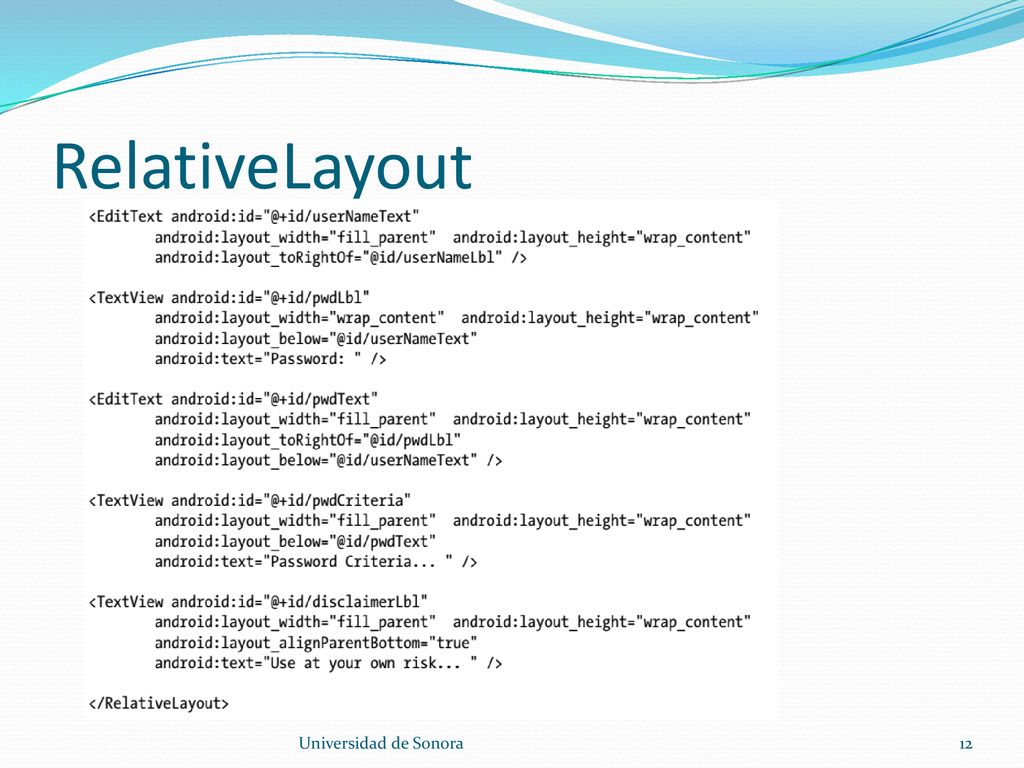 RelativeLayout

<EditText android:id="@+id/userNameText"
android:layout_width="fill_parent" android:layout_height="wrap_content"
android:layout_toRightOf="@id/userNameLbl" />

<TextView android:id="@+id/pwdLbl"
android:layout_width="wrap_content" android:layout_height="wrap_content"
android:layout_below="@id/userNameText"
android:text="Password: " />

<EditText android:id="@+id/pwdText"
android:layout_width="fill_parent" android:layout_height="wrap_content"
android:layout_toRightOf="@id/pwdLbl"
android:layout_below="@id/userNameText" />

<TextView android:id="@+id/pwdCriteria"
android:layout_width="fill_parent" android:layout_height="wrap_content"
android:layout_below="@id/pwdText"
android:text="Password Criteria... " />

<TextView android:id="@+id/disclaimerLbl"
android:layout_width="fill_parent" android:layout_height="wrap_content"
android:layout_alignParentBottom="true"
android:text="Use at your own risk... " />

</RelativeLayout>

Universidad de Sonora

12